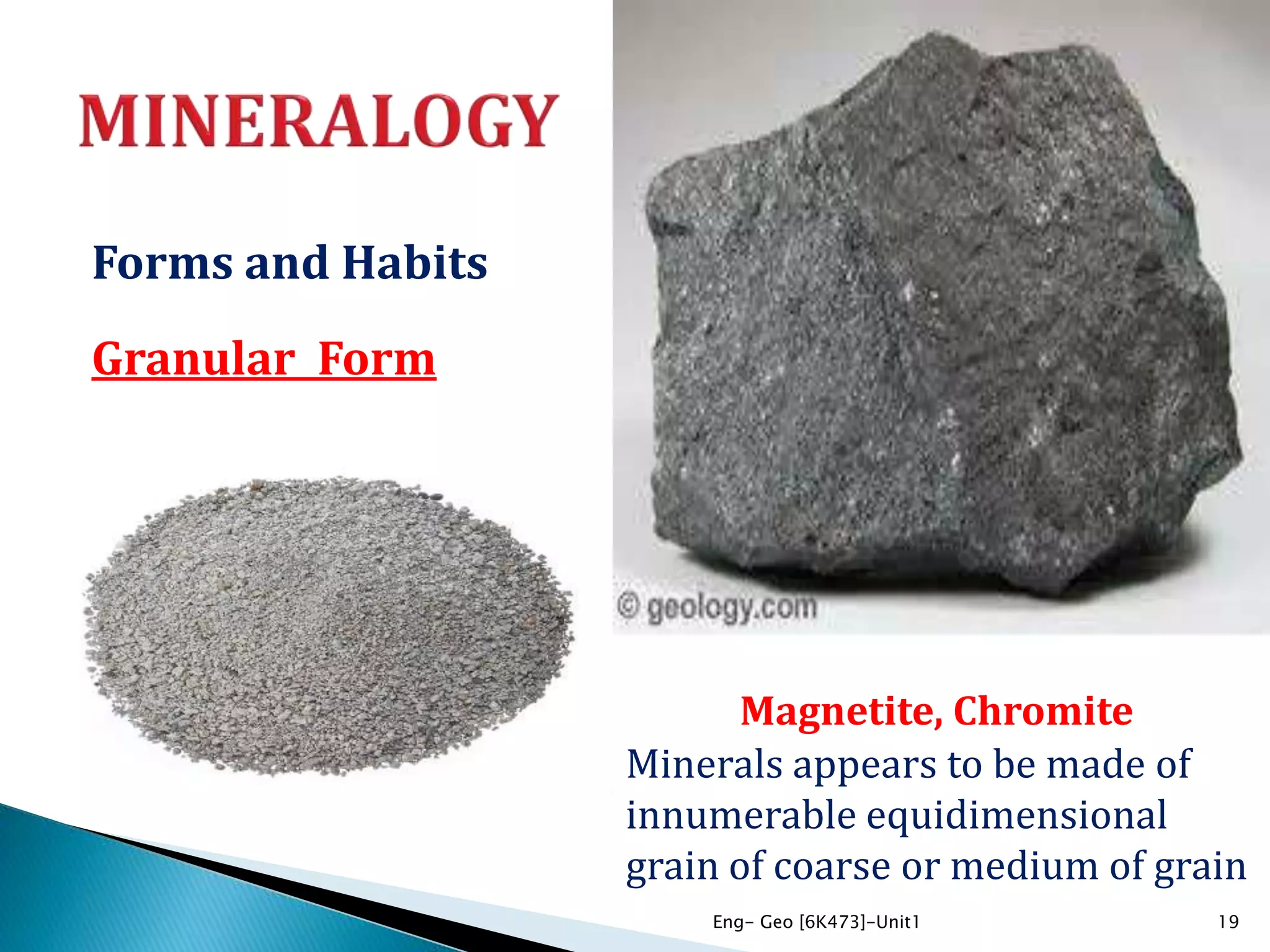 MINERALOGY

Forms and Habits

Granular Form

© geology.com

Magnetite, Chromite
Minerals appears to be made of innumerable equidimensional grain of coarse or medium of grain

Eng- Geo [6K473]-Unit1

19